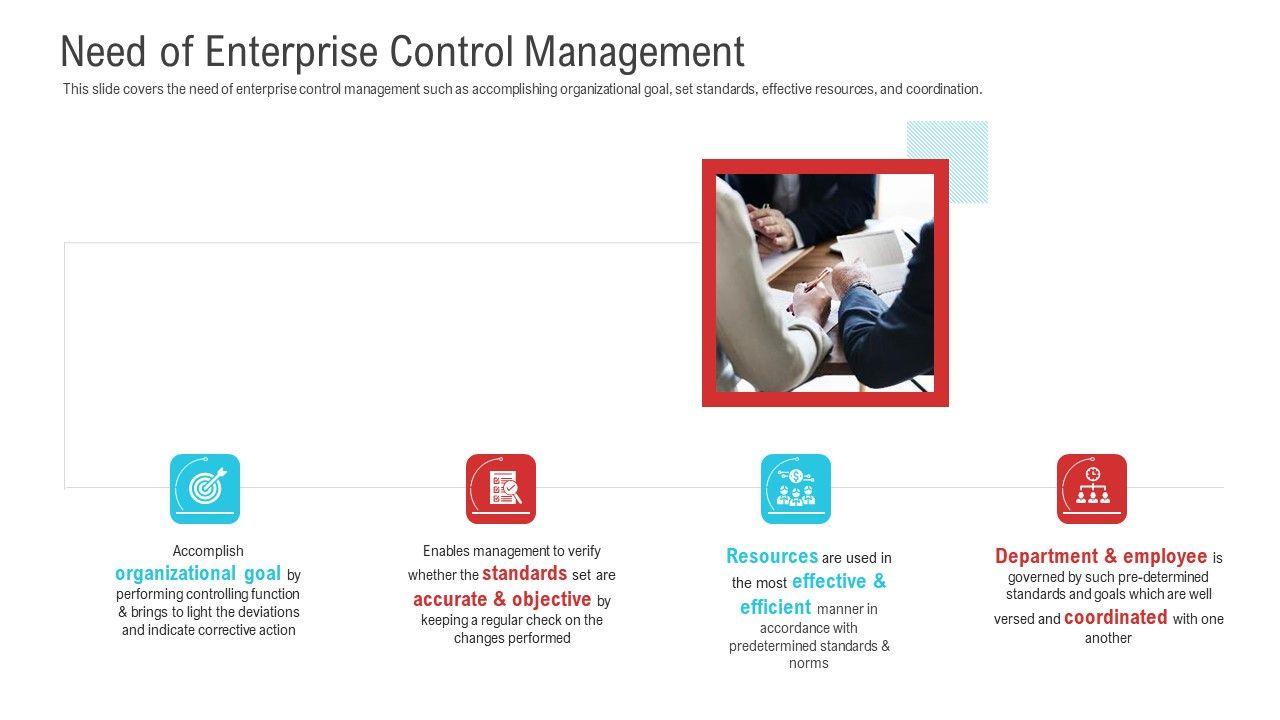 Need of Enterprise Control Management

This slide covers the need of enterprise control management such as accomplishing organizational goal, set standards, effective resources, and coordination.

Accomplish organizational goal by performing controlling function & brings to light the deviations and indicate corrective action

Enables management to verify whether the standards set are accurate & objective by keeping a regular check on the changes performed

Resources are used in the most effective & efficient manner in accordance with predetermined standards & norms

Department & employee is governed by such pre-determined standards and goals which are well versed and coordinated with one another